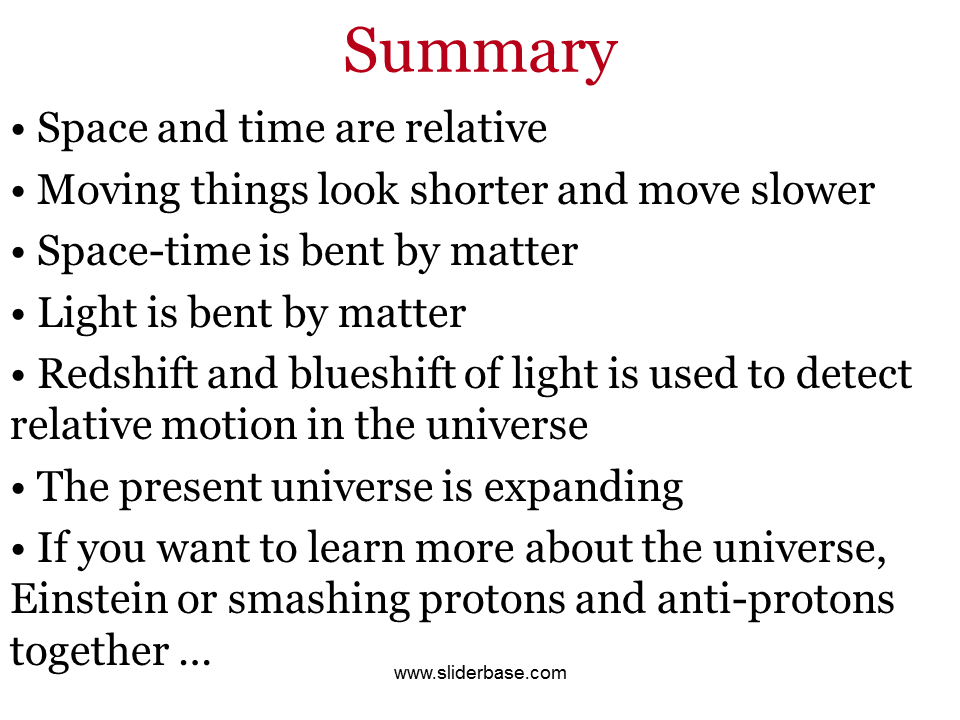 Summary

• Space and time are relative

• Moving things look shorter and move slower

• Space-time is bent by matter

• Light is bent by matter

• Redshift and blueshift of light is used to detect relative motion in the universe

• The present universe is expanding

• If you want to learn more about the universe, Einstein or smashing protons and anti-protons together …

www.sliderbase.com